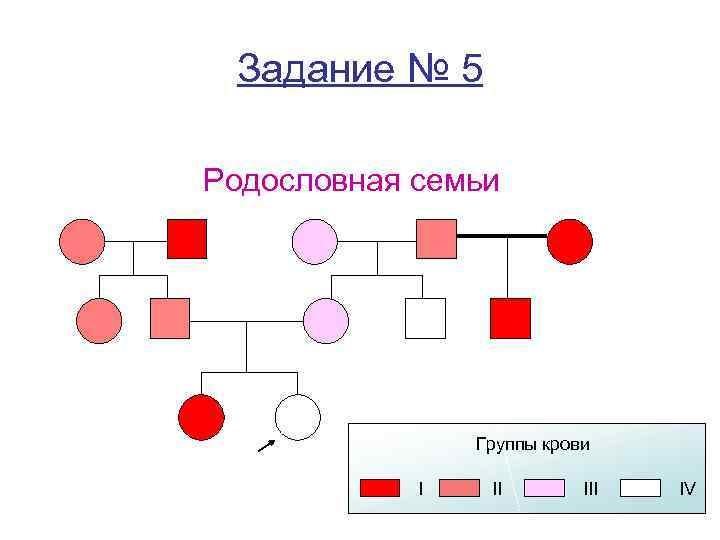 Задание № 5

Родословная семьи

Группы крови

I II III IV